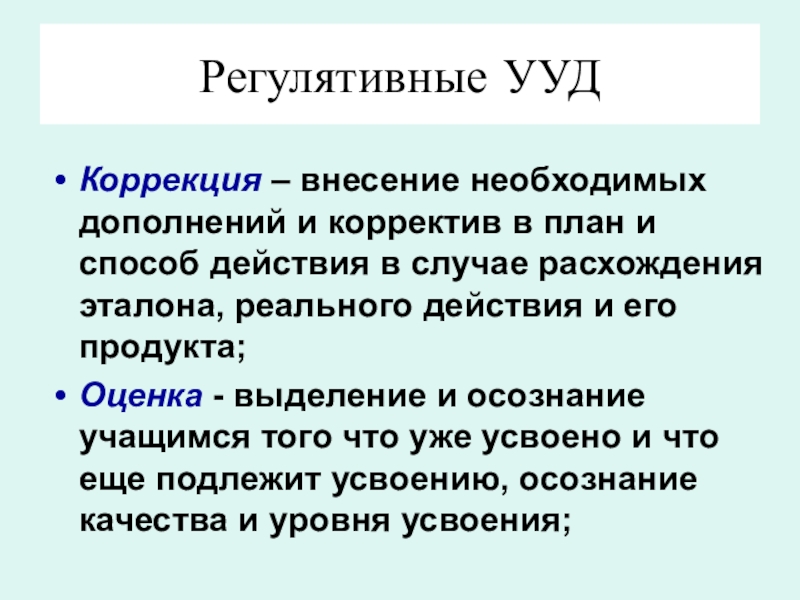 Регулятивные УУД

• Коррекция – внесение необходимых дополнений и корректив в план и способ действия в случае расхождения эталона, реального действия и его продукта;

• Оценка - выделение и осознание учащимся того что уже усвоено и что еще подлежит усвоению, осознание качества и уровня усвоения;